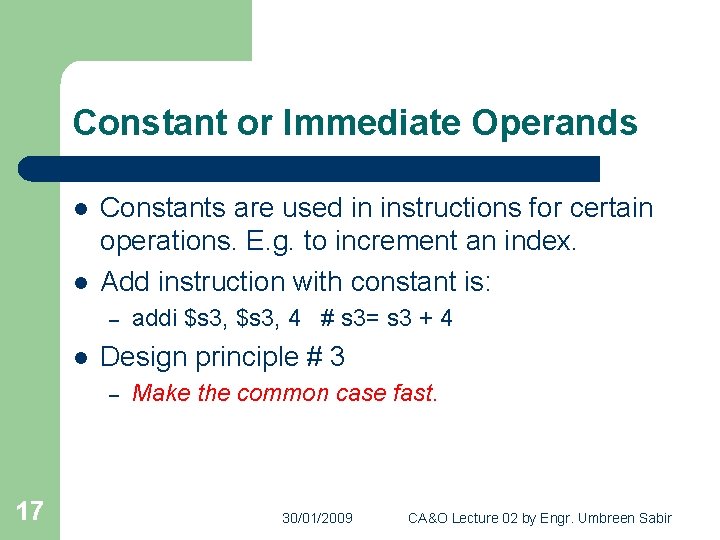 Constant or Immediate Operands

- Constants are used in instructions for certain operations. E.g. to increment an index.
- Add instruction with constant is:
  – addi \$s3, \$s3, 4 # s3= s3 + 4
- Design principle # 3
  – Make the common case fast.

17

30/01/2009

CA&O Lecture 02 by Engr. Umbreen Sabir